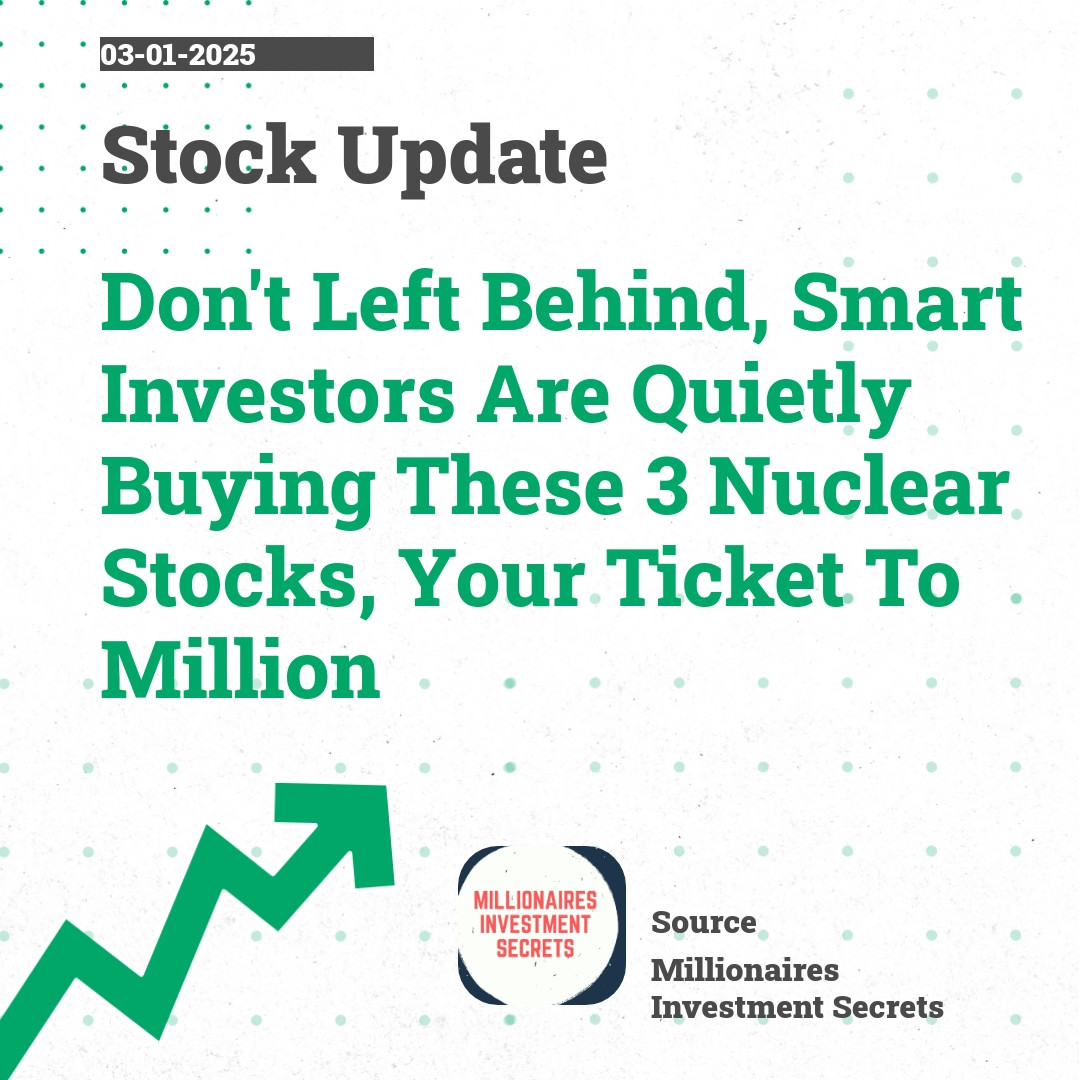 03-01-2025

Stock Update

Don't Left Behind, Smart Investors Are Quietly Buying These 3 Nuclear Stocks, Your Ticket To Million

MILLIONAIRES INVESTMENT SECRETS

Source
Millionaires Investment Secrets